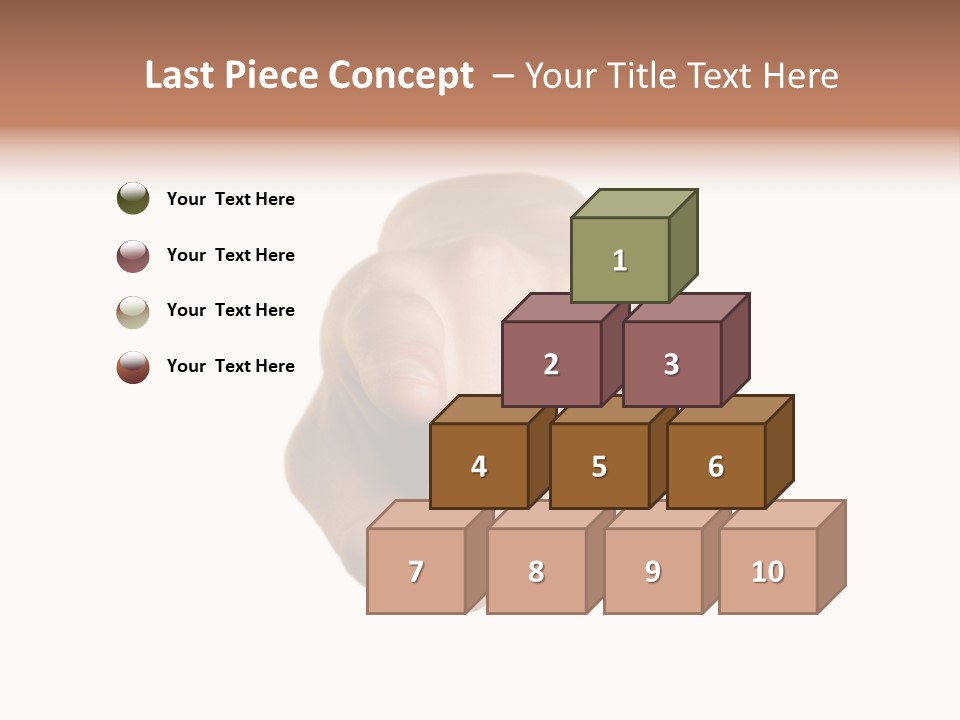 Last Piece Concept – Your Title Text Here

Your Text Here

Your Text Here

Your Text Here

Your Text Here

1

2 3

4 5 6

7 8 9 10